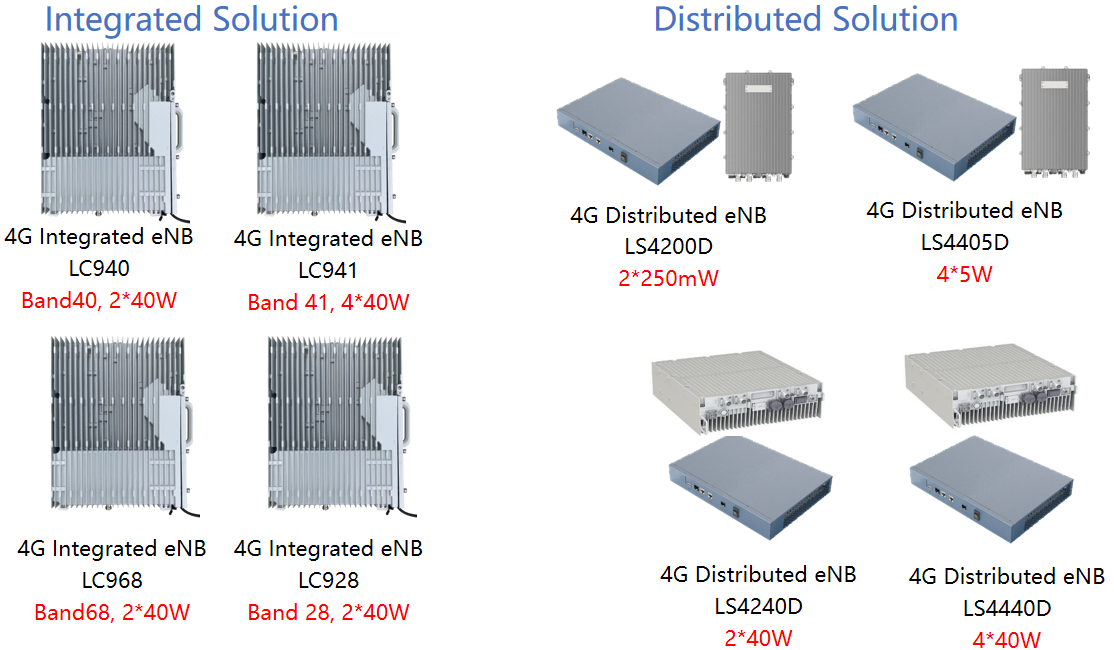 Integrated Solution

4G Integrated eNB
LC940
Band40, 2*40W

4G Integrated eNB
LC941
Band 41, 4*40W

4G Integrated eNB
LC968
Band68, 2*40W

4G Integrated eNB
LC928
Band 28, 2*40W

Distributed Solution

4G Distributed eNB
LS4200D
2*250mW

4G Distributed eNB
LS4405D
4*5W

4G Distributed eNB
LS4240D
2*40W

4G Distributed eNB
LS4440D
4*40W